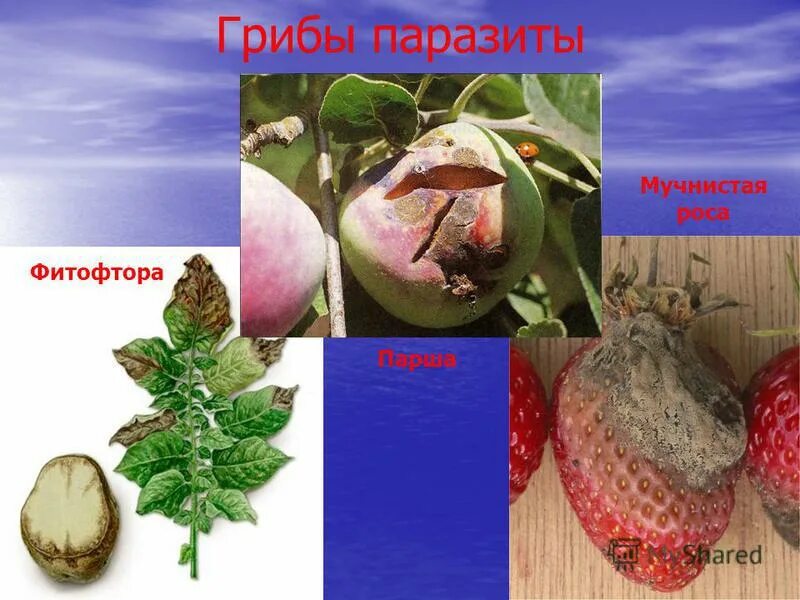 Грибы паразиты

Мучнистая роса

Фитофтора

Парша

MyShared